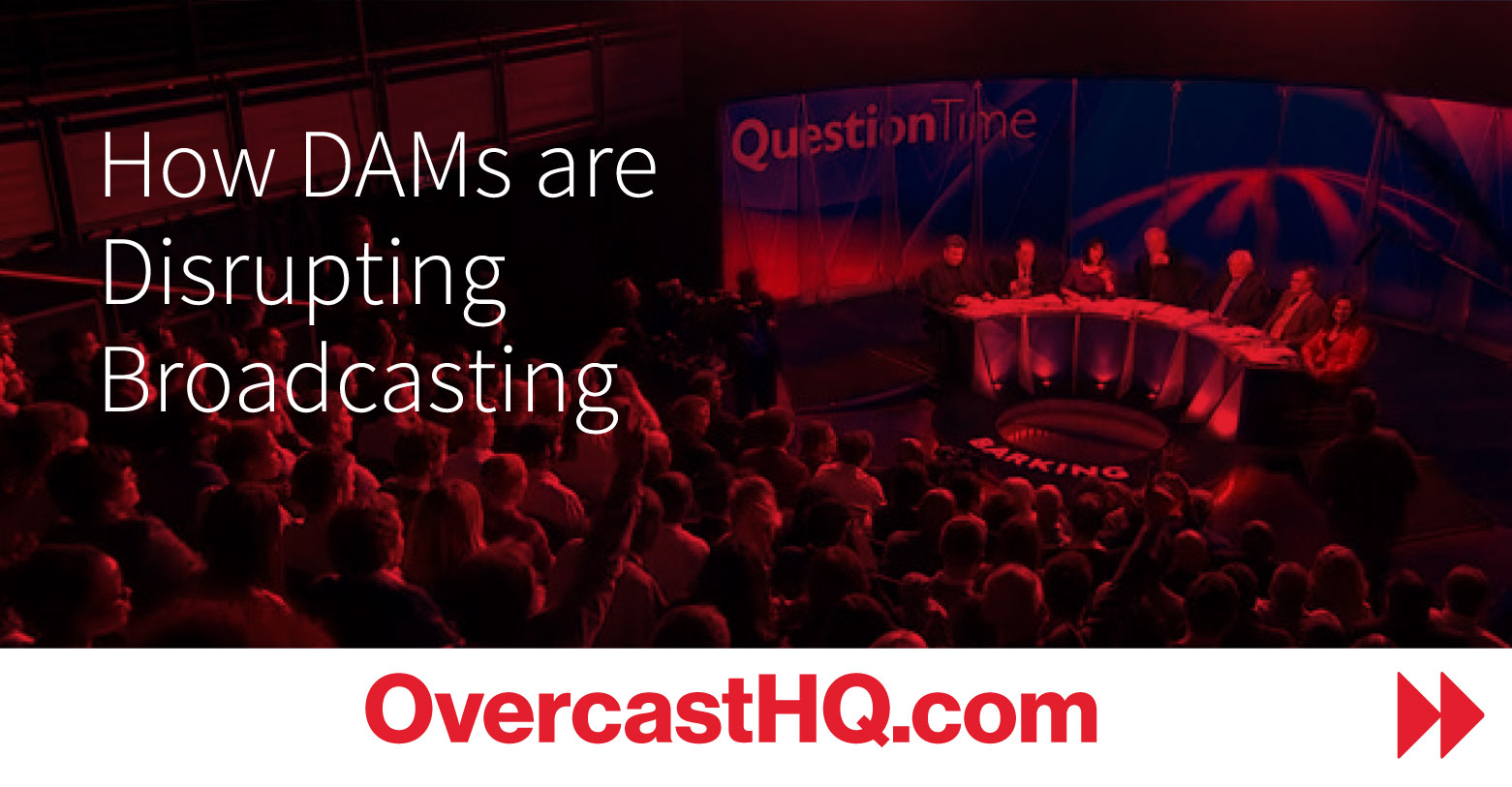 How DAMs are Disrupting Broadcasting

QuestionTime

BARKING

OvercastHQ.com